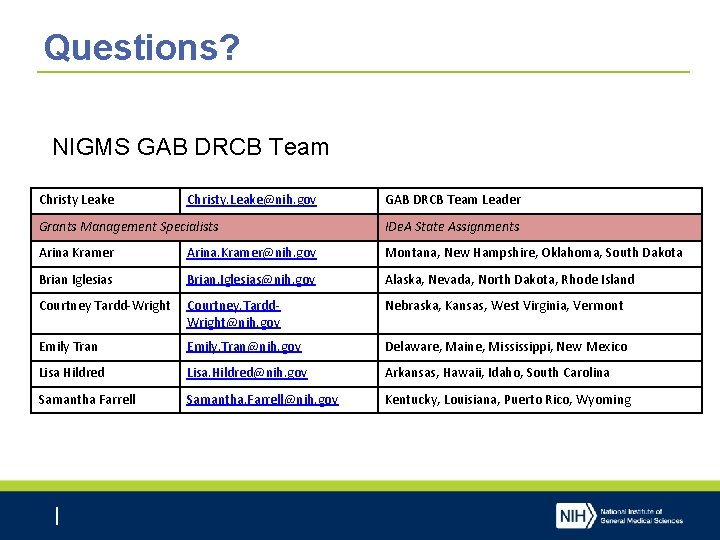 Questions?

NIGMS GAB DRCB Team

| Christy Leake | Christy.Leake@nih.gov | GAB DRCB Team Leader |
|---|---|---|
| Grants Management Specialists | | IDeA State Assignments |
| Arina Kramer | Arina.Kramer@nih.gov | Montana, New Hampshire, Oklahoma, South Dakota |
| Brian Iglesias | Brian.Iglesias@nih.gov | Alaska, Nevada, North Dakota, Rhode Island |
| Courtney Tardd-Wright | Courtney.Tardd-Wright@nih.gov | Nebraska, Kansas, West Virginia, Vermont |
| Emily Tran | Emily.Tran@nih.gov | Delaware, Maine, Mississippi, New Mexico |
| Lisa Hildred | Lisa.Hildred@nih.gov | Arkansas, Hawaii, Idaho, South Carolina |
| Samantha Farrell | Samantha.Farrell@nih.gov | Kentucky, Louisiana, Puerto Rico, Wyoming |

NIH National Institute of General Medical Sciences